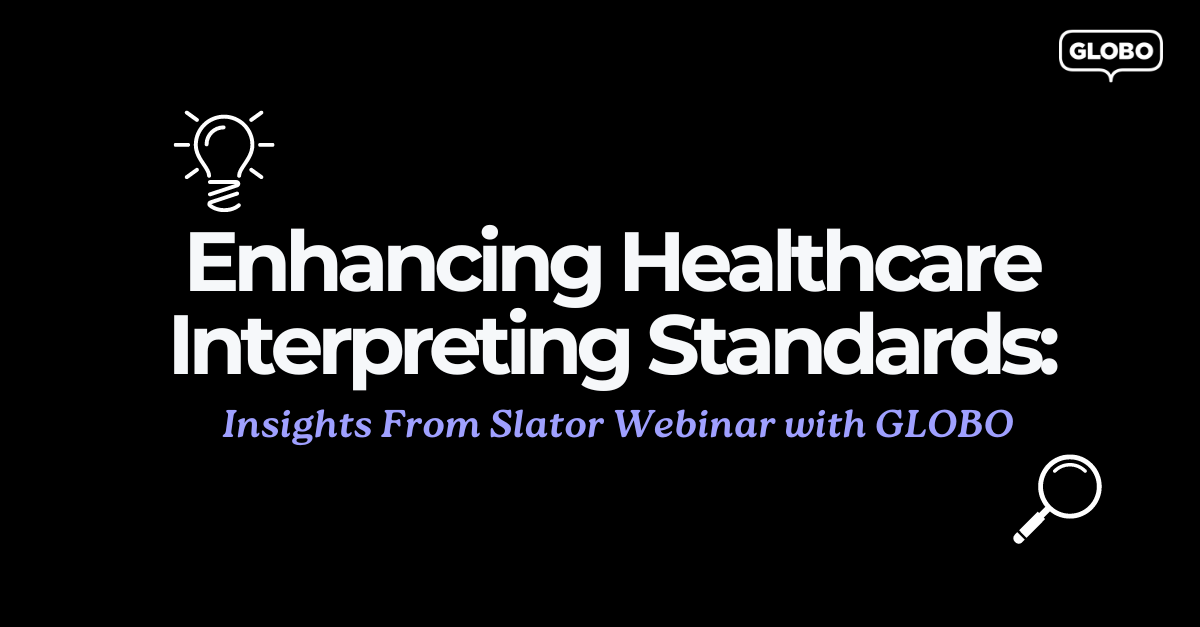 GLOBO

Enhancing Healthcare Interpreting Standards:

Insights From Slator Webinar with GLOBO